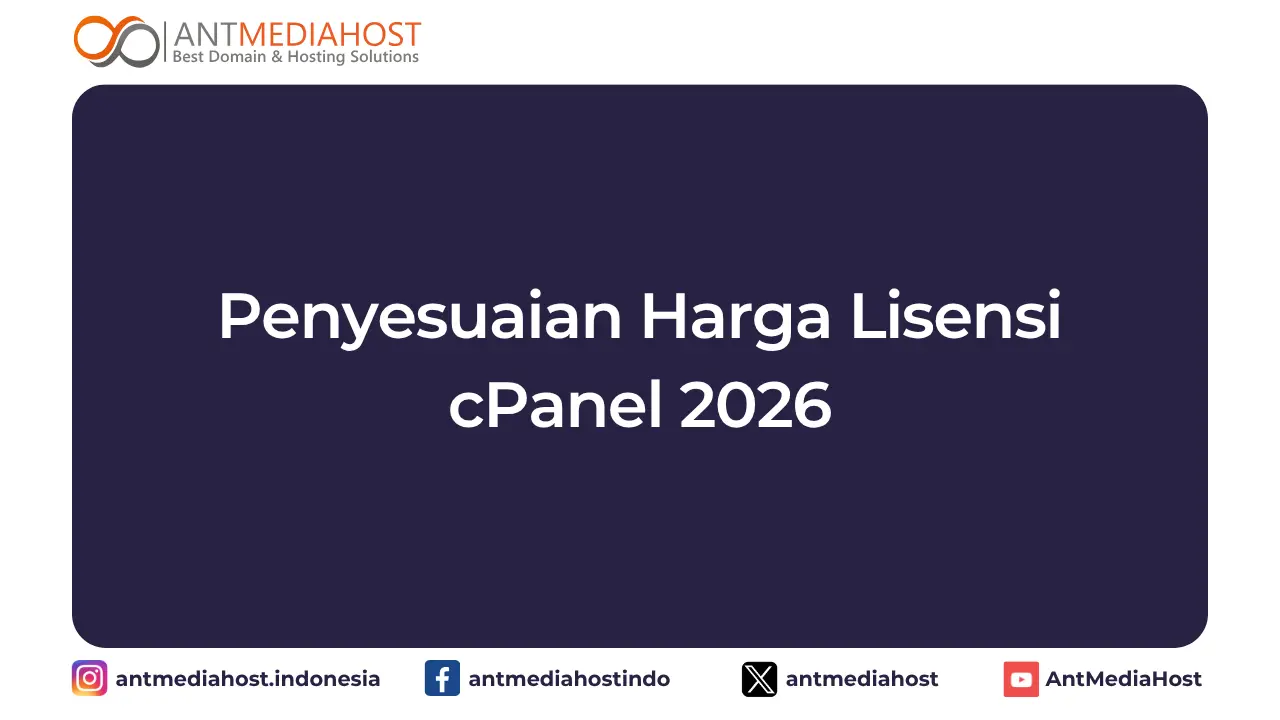 ANTMEDIAHOST
Best Domain & Hosting Solutions

Penyesuaian Harga Lisensi cPanel 2026

antmediahost.indonesia antmediahostindo antmediahost AntMediaHost